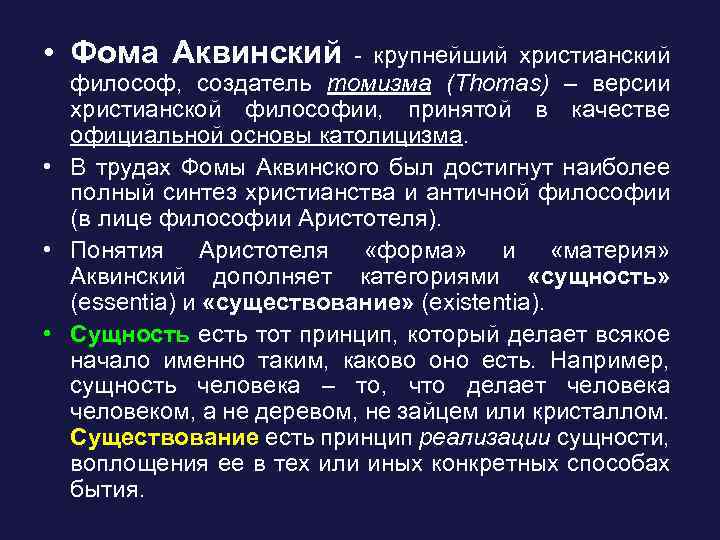 • Фома Аквинский - крупнейший христианский философ, создатель томизма (Thomas) – версии христианской философии, принятой в качестве официальной основы католицизма.

• В трудах Фомы Аквинского был достигнут наиболее полный синтез христианства и античной философии (в лице философии Аристотеля).

• Понятия Аристотеля «форма» и «материя» Аквинский дополняет категориями «сущность» (essentia) и «существование» (existentia).

• Сущность есть тот принцип, который делает всякое начало именно таким, каково оно есть. Например, сущность человека – то, что делает человека человеком, а не деревом, не зайцем или кристаллом. Существование есть принцип реализации сущности, воплощения ее в тех или иных конкретных способах бытия.